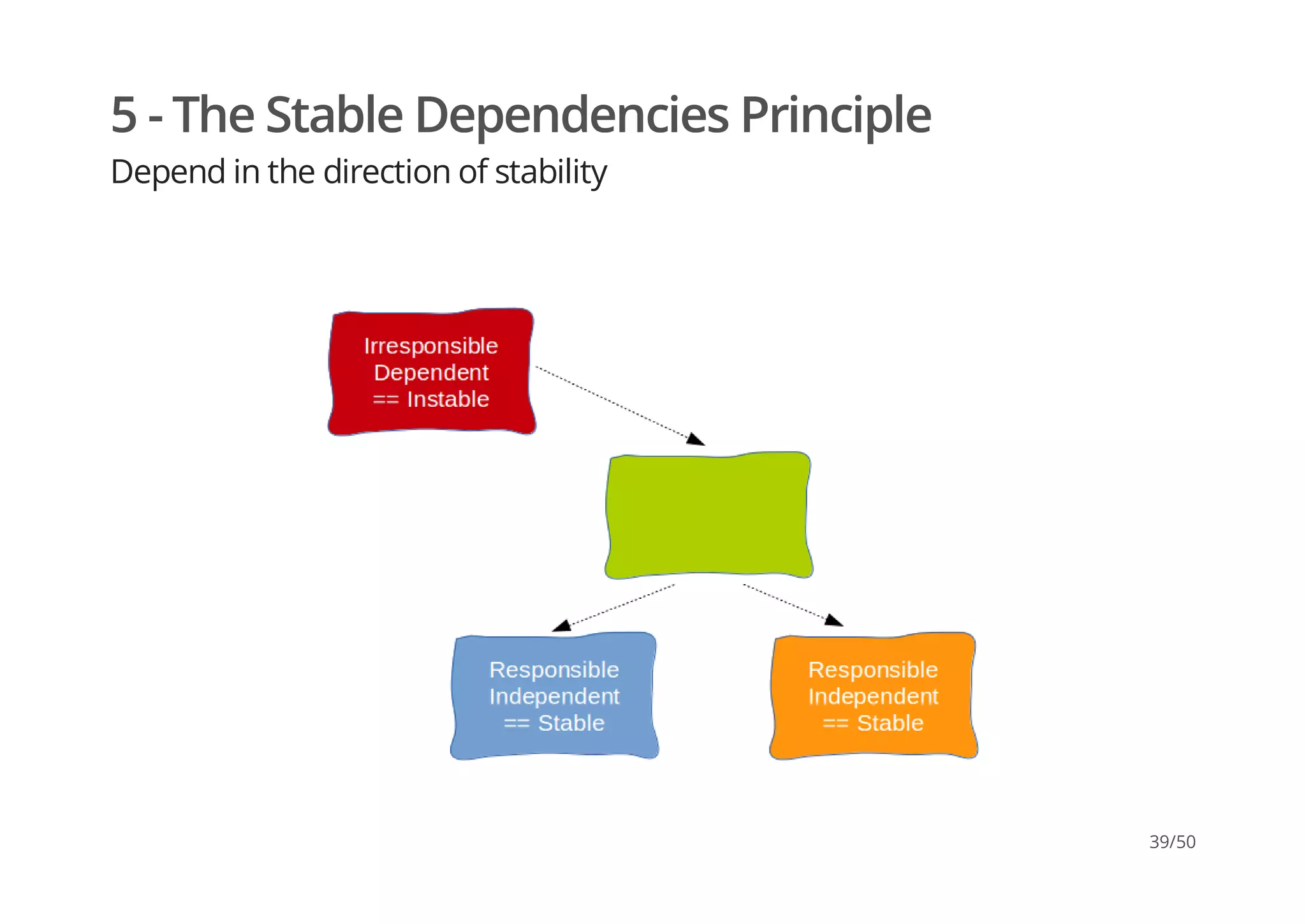 5 - The Stable Dependencies Principle

Depend in the direction of stability

Irresponsible Dependent == Instable

Responsible Independent == Stable

Responsible Independent == Stable

39/50